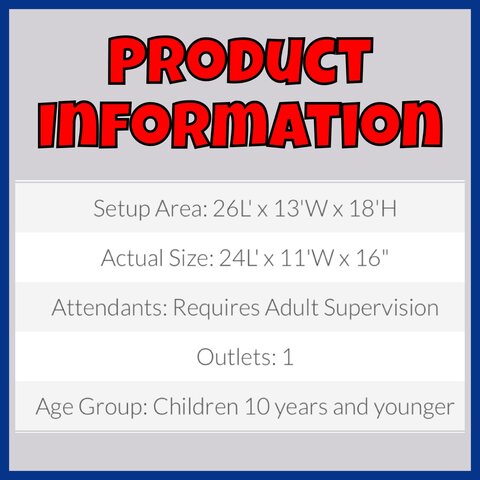 PRODUCT INFORMATION

Setup Area: 26L' x 13'W x 18'H

Actual Size: 24L' x 11'W x 16"

Attendants: Requires Adult Supervision

Outlets: 1

Age Group: Children 10 years and younger